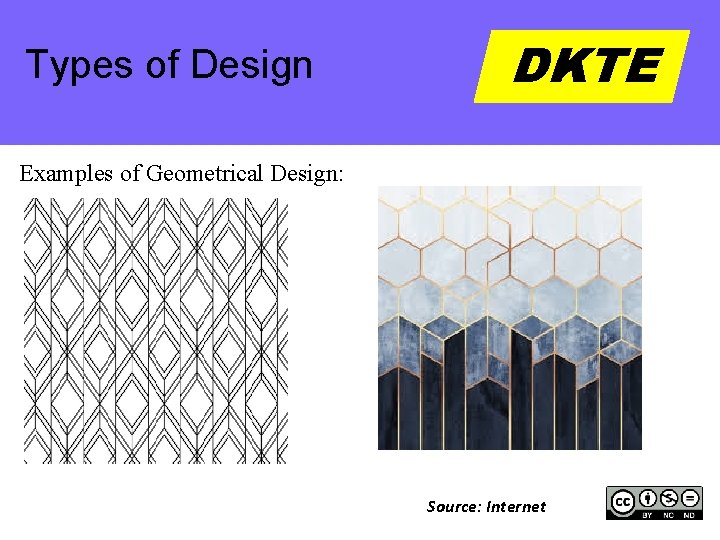 Types of Design

DKTE

Examples of Geometrical Design:

Source: Internet

cc BY NC ND